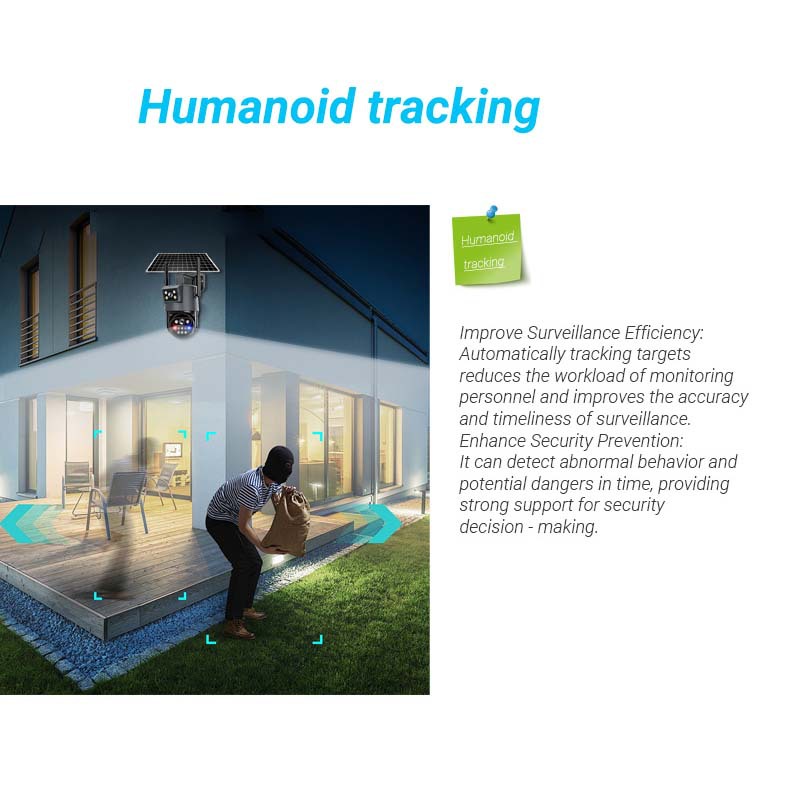 Humanoid tracking

Humanoid tracking

Improve Surveillance Efficiency: Automatically tracking targets reduces the workload of monitoring personnel and improves the accuracy and timeliness of surveillance.
Enhance Security Prevention:
It can detect abnormal behavior and potential dangers in time, providing strong support for security decision - making.